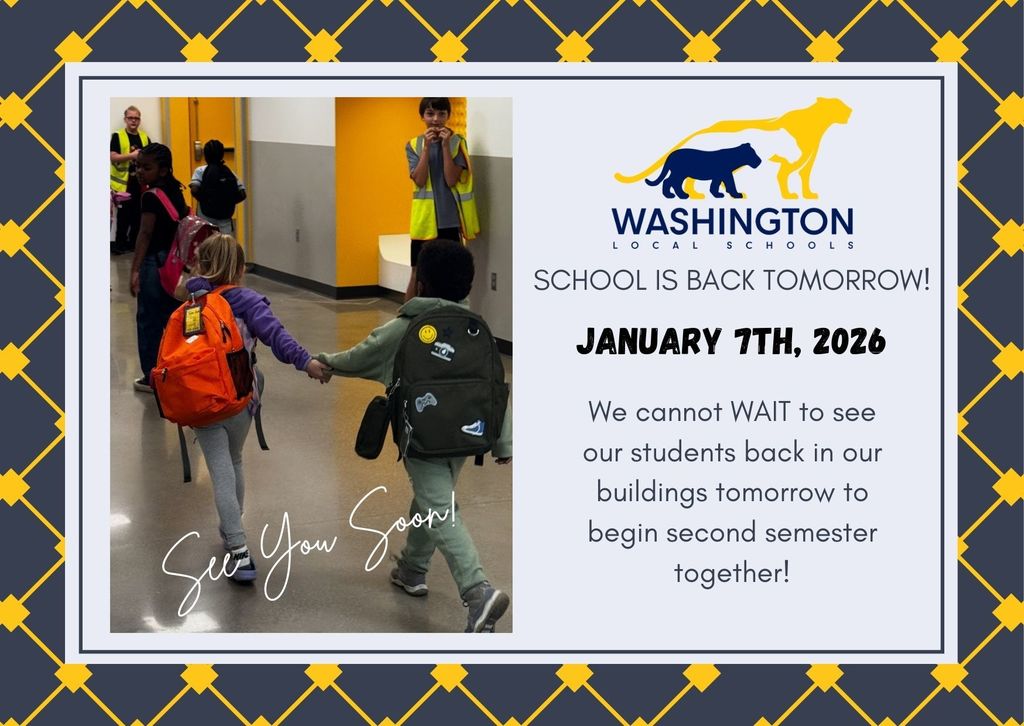 See You Soon!

WASHINGTON
LOCAL SCHOOLS

SCHOOL IS BACK TOMORROW!

JANUARY 7TH, 2026

We cannot WAIT to see our students back in our buildings tomorrow to begin second semester together!